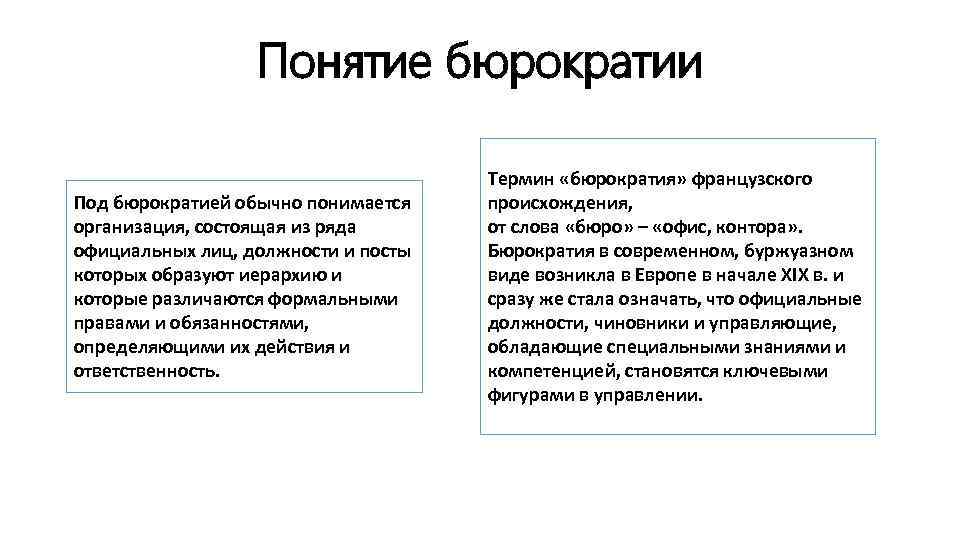 Понятие бюрократии

Под бюрократией обычно понимается организация, состоящая из ряда официальных лиц, должности и посты которых образуют иерархию и которые различаются формальными правами и обязанностями, определяющими их действия и ответственность.

Термин «бюрократия» французского происхождения,
от слова «бюро» – «офис, контора».
Бюрократия в современном, буржуазном виде возникла в Европе в начале XIX в. и сразу же стала означать, что официальные должности, чиновники и управляющие, обладающие специальными знаниями и компетенцией, становятся ключевыми фигурами в управлении.